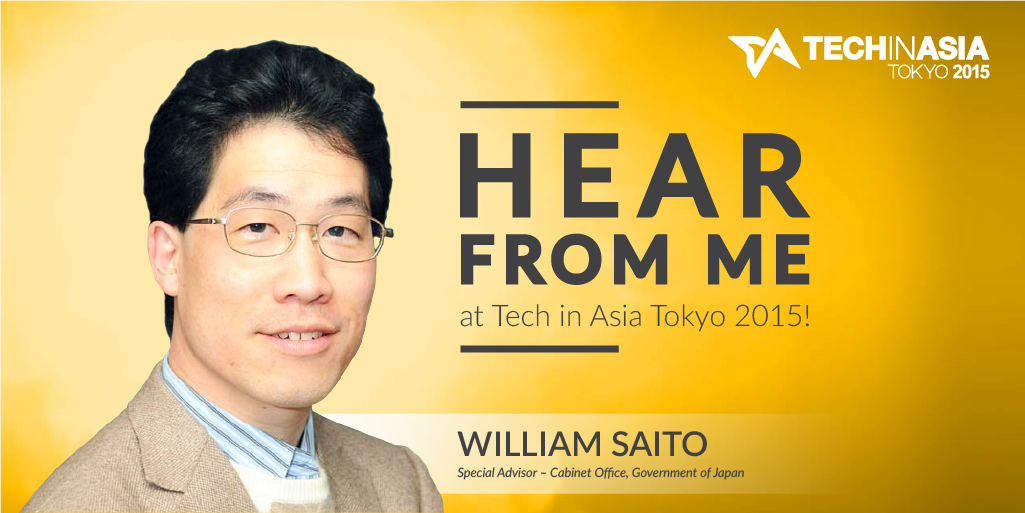 TECHINASIA
TOKYO 2015

HEAR
FROM ME
at Tech in Asia Tokyo 2015!

WILLIAM SAITO
Special Advisor – Cabinet Office, Government of Japan